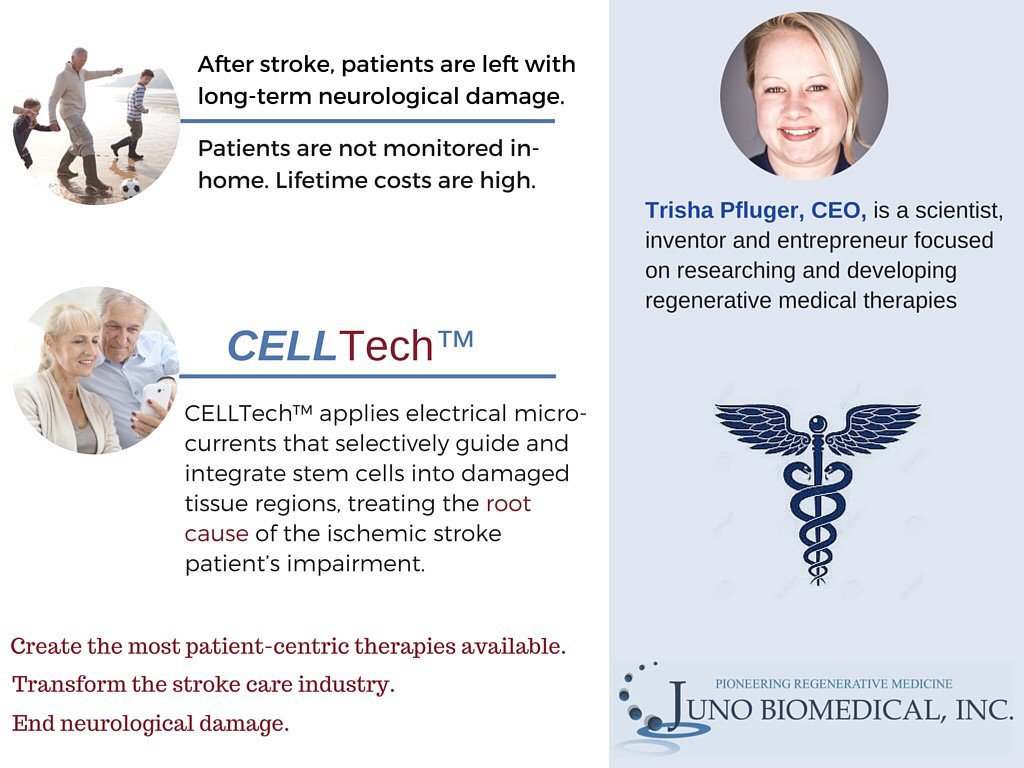 After stroke, patients are left with long-term neurological damage.

Patients are not monitored in-home. Lifetime costs are high.

CELLTech™

CELLTech™ applies electrical micro-currents that selectively guide and integrate stem cells into damaged tissue regions, treating the root cause of the ischemic stroke patient's impairment.

Create the most patient-centric therapies available.

Transform the stroke care industry.

End neurological damage.

Trisha Pfluger, CEO, is a scientist, inventor and entrepreneur focused on researching and developing regenerative medical therapies

PIONEERING REGENERATIVE MEDICINE
JUNO BIOMEDICAL, INC.